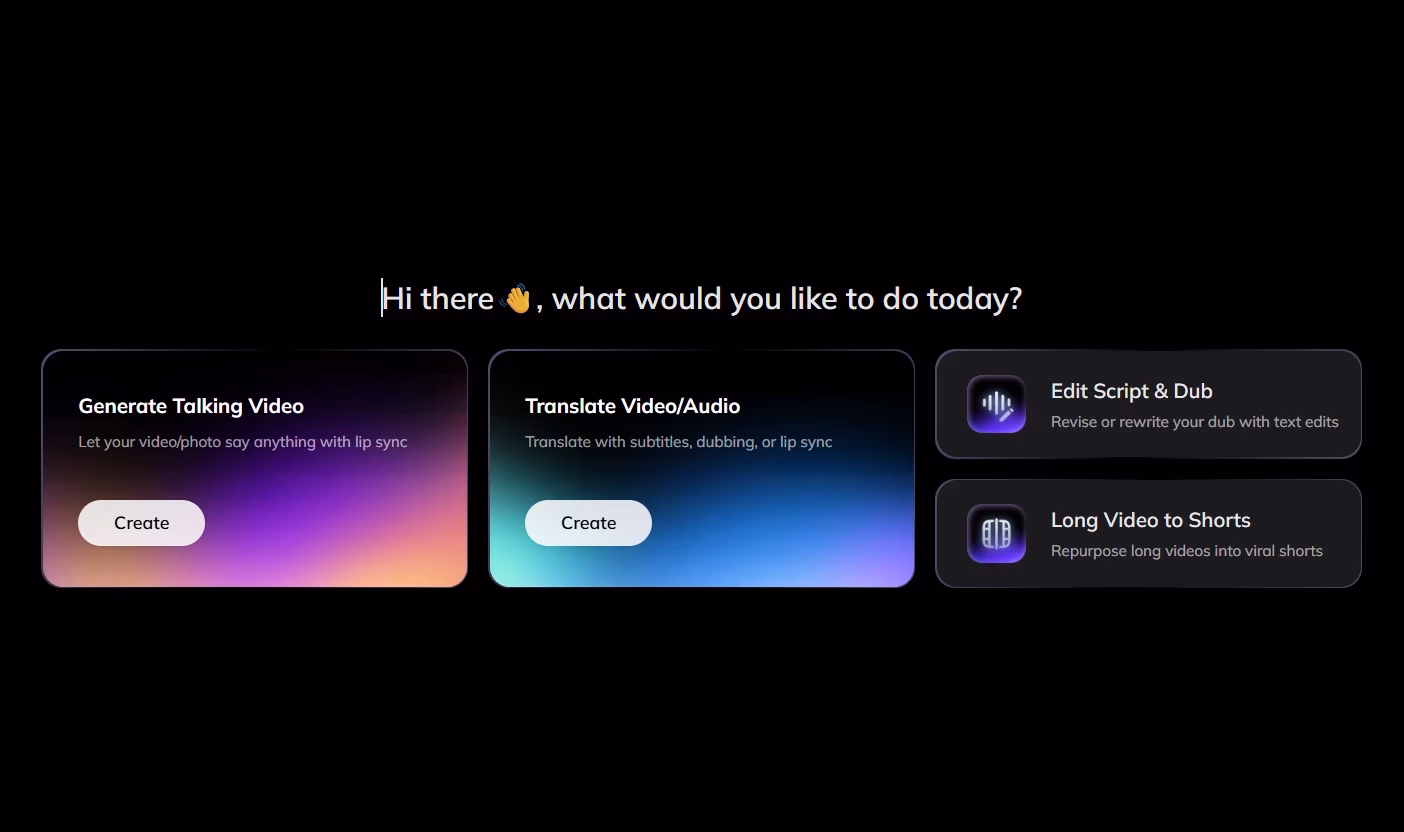 Hi there 👋, what would you like to do today?

Generate Talking Video

Let your video/photo say anything with lip sync

Create

Translate Video/Audio

Translate with subtitles, dubbing, or lip sync

Create

Edit Script & Dub

Revise or rewrite your dub with text edits

Long Video to Shorts

Repurpose long videos into viral shorts